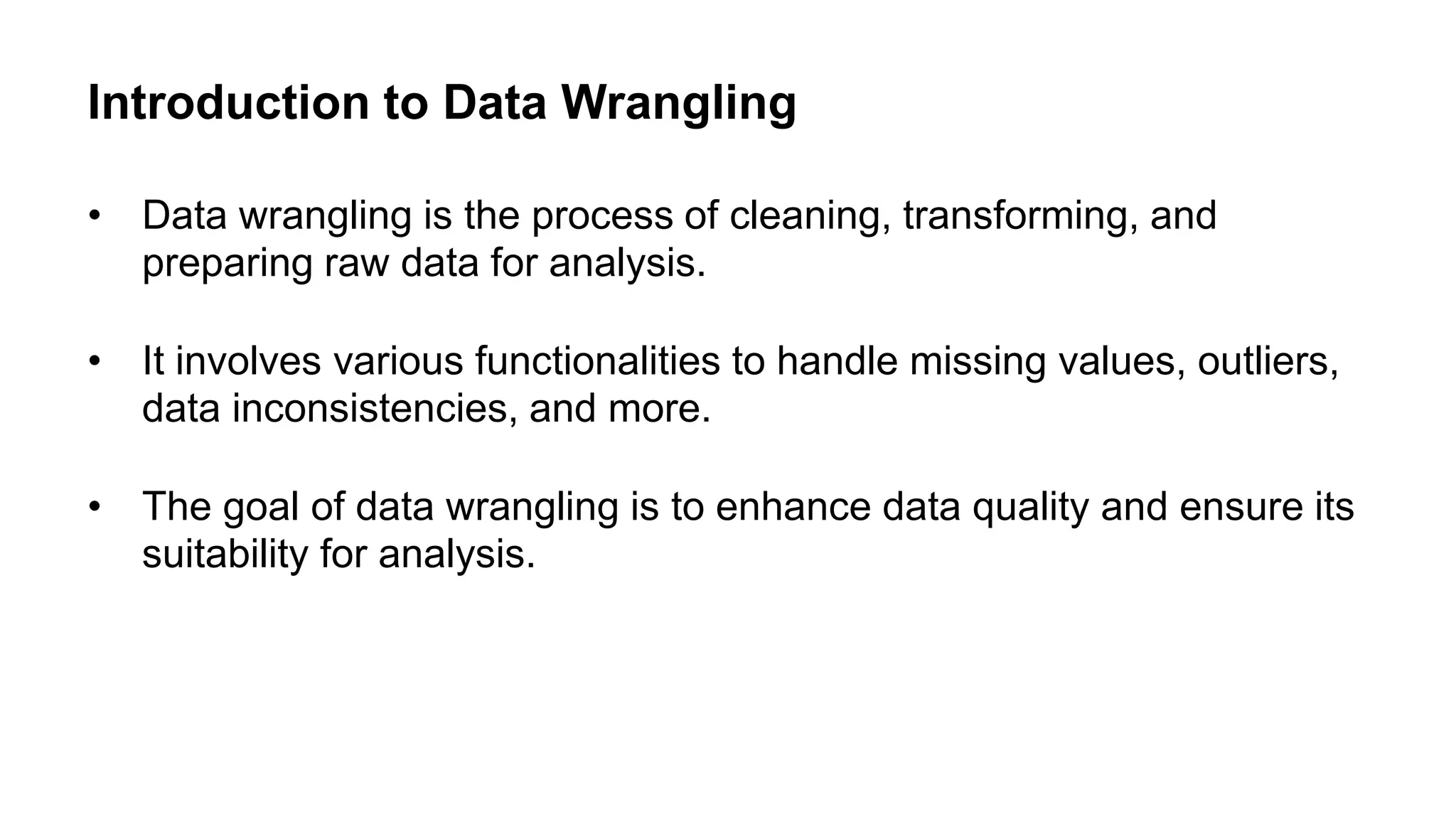 Introduction to Data Wrangling

• Data wrangling is the process of cleaning, transforming, and preparing raw data for analysis.

• It involves various functionalities to handle missing values, outliers, data inconsistencies, and more.

• The goal of data wrangling is to enhance data quality and ensure its suitability for analysis.